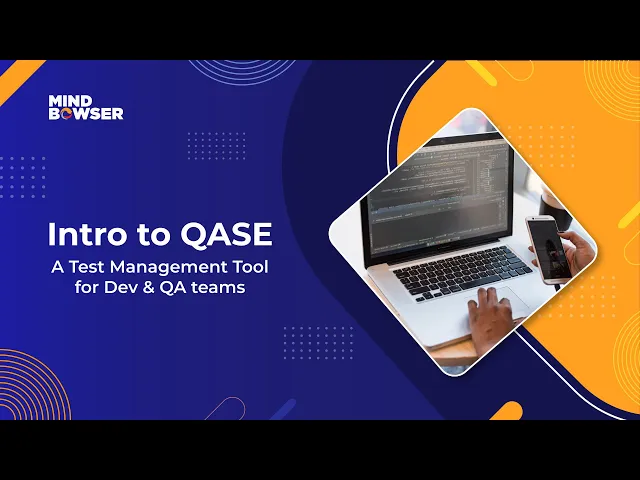 MIND BOWSER

Intro to QASE

A Test Management Tool for Dev & QA teams